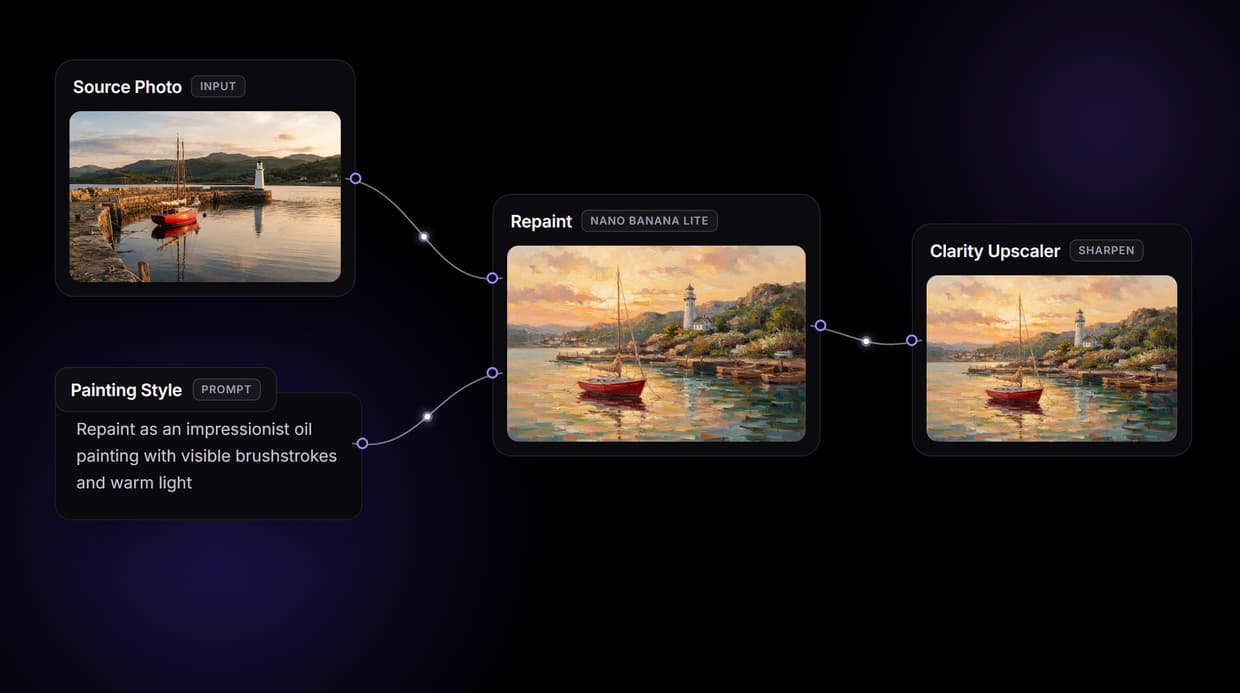 Source Photo INPUT

Painting Style PROMPT

Repaint as an impressionist oil painting with visible brushstrokes and warm light

Repaint NANO BANANA LITE

Clarity Upscaler SHARPEN